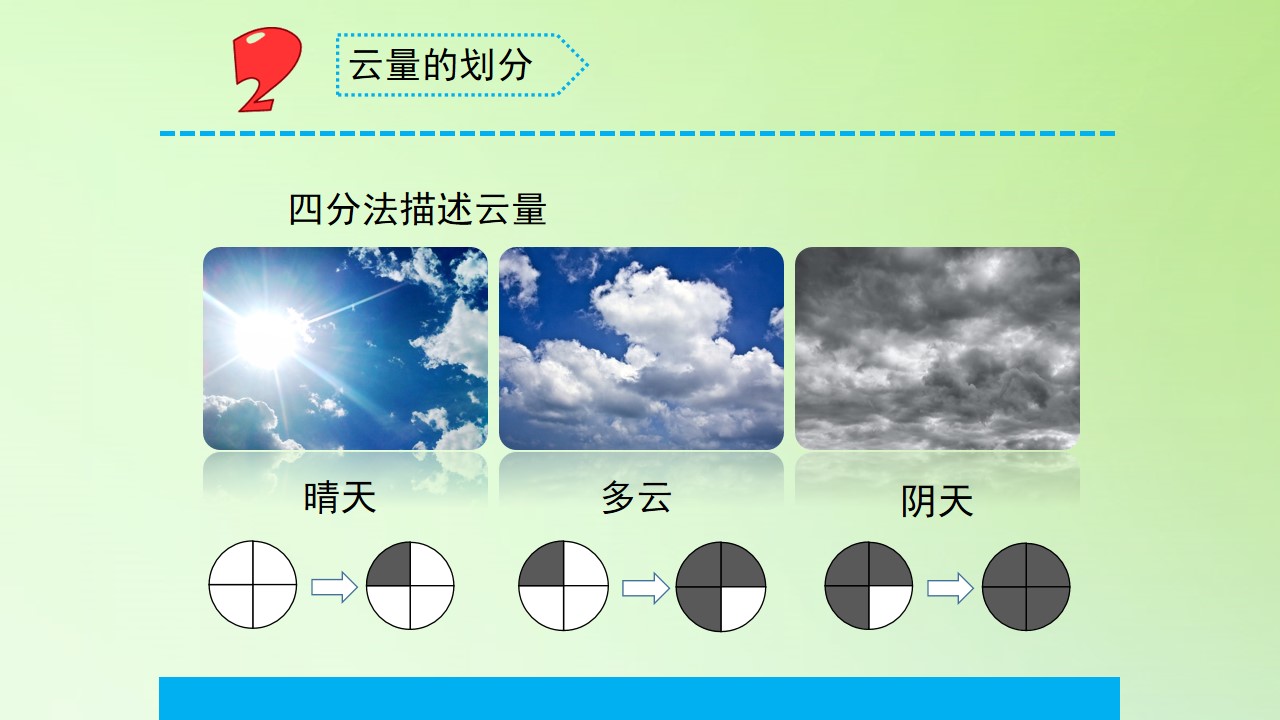 2

云量的划分

四分法描述云量

晴天

多云

阴天